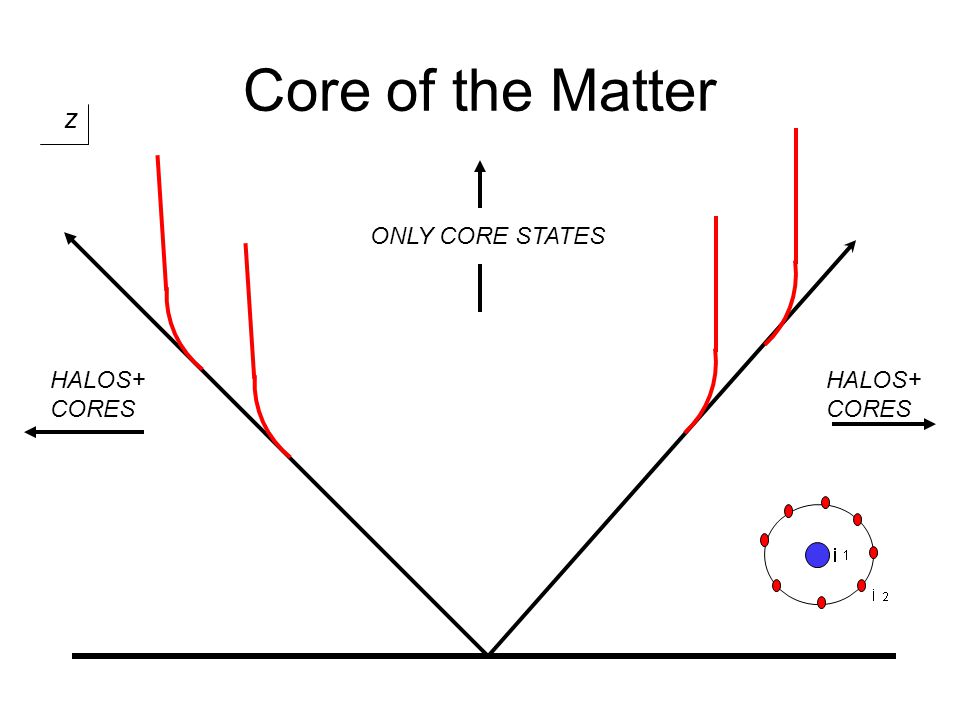 Core of the Matter

z

ONLY CORE STATES

HALOS+
CORES

HALOS+
CORES

i 1

i 2